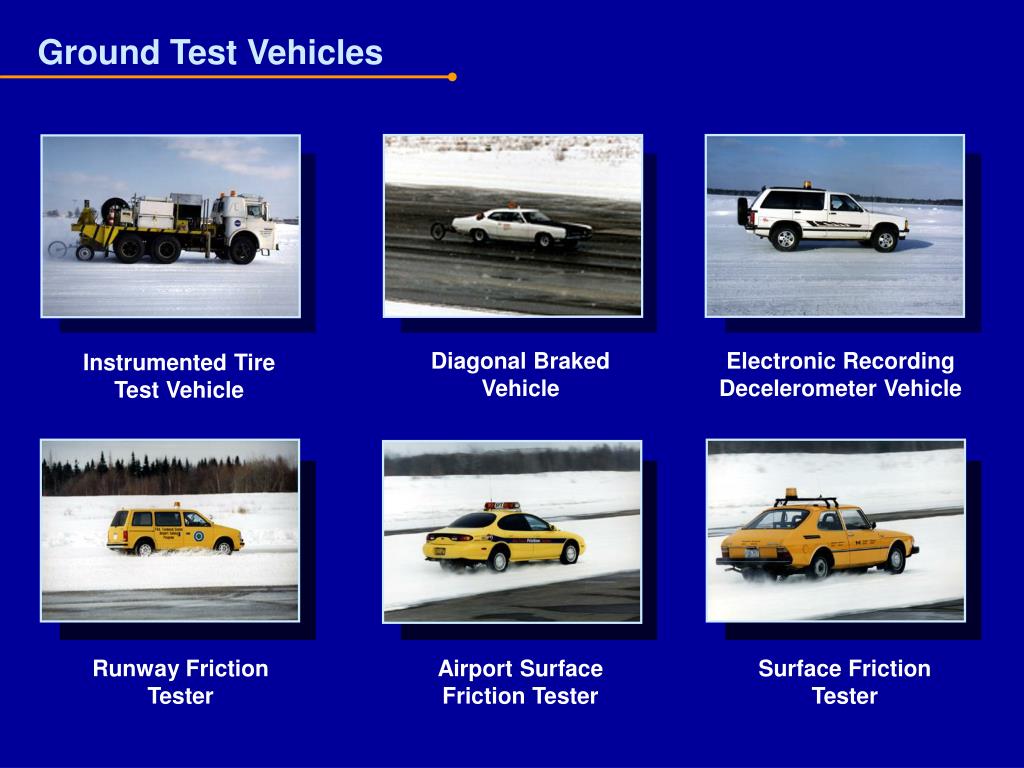 Ground Test Vehicles

Instrumented Tire Test Vehicle

Diagonal Braked Vehicle

Electronic Recording Decelerometer Vehicle

Runway Friction Tester

Airport Surface Friction Tester

Surface Friction Tester